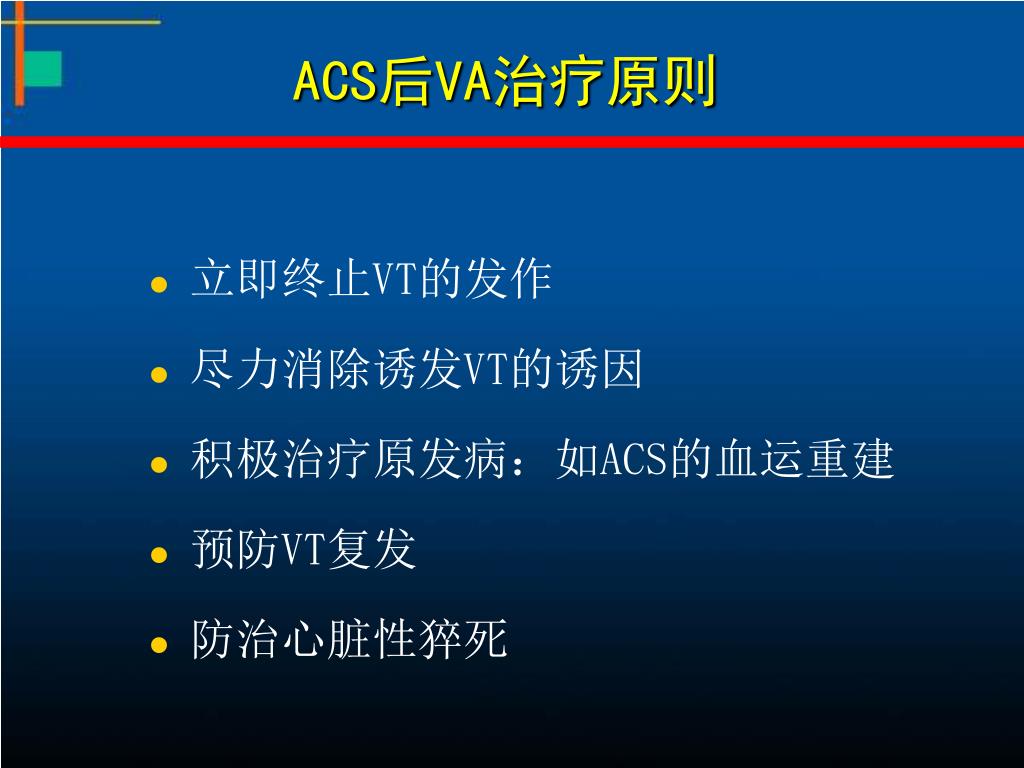 ACS后VA治疗原则

- 立即终止VT的发作
- 尽力消除诱发VT的诱因
- 积极治疗原发病：如ACS的血运重建
- 预防VT复发
- 防治心脏性猝死